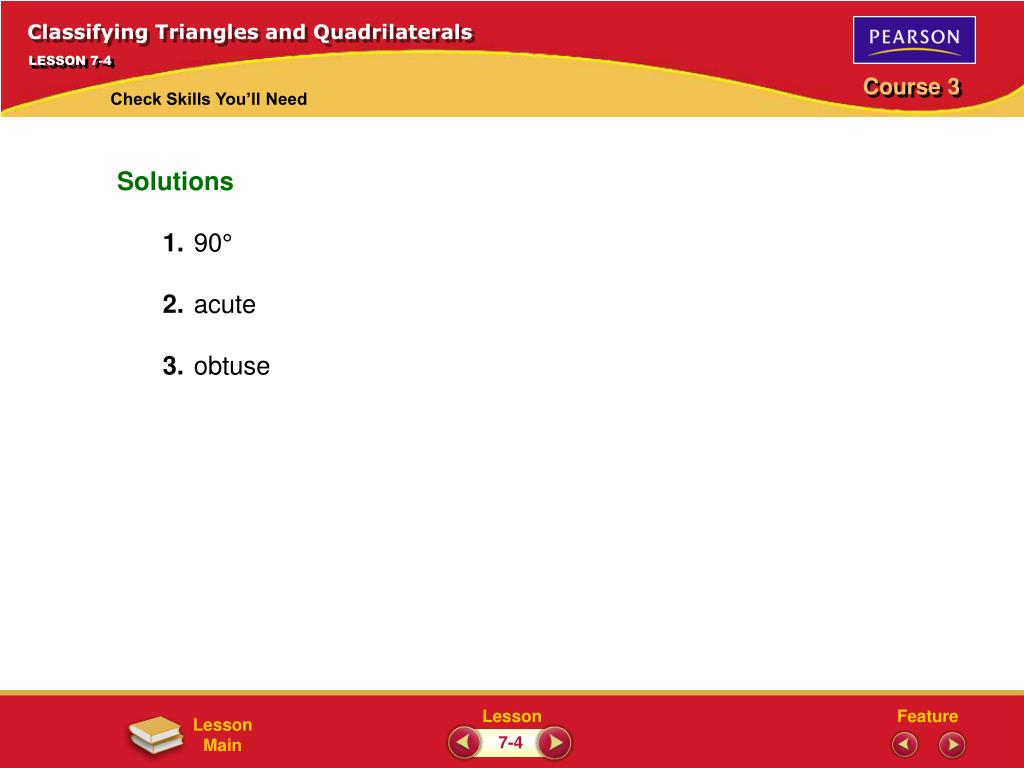 Classifying Triangles and Quadrilaterals

LESSON 7-4

PEARSON

Course 3

Check Skills You'll Need

Solutions

1. $90°$

2. acute

3. obtuse

Lesson Main

Lesson

7-4

Feature